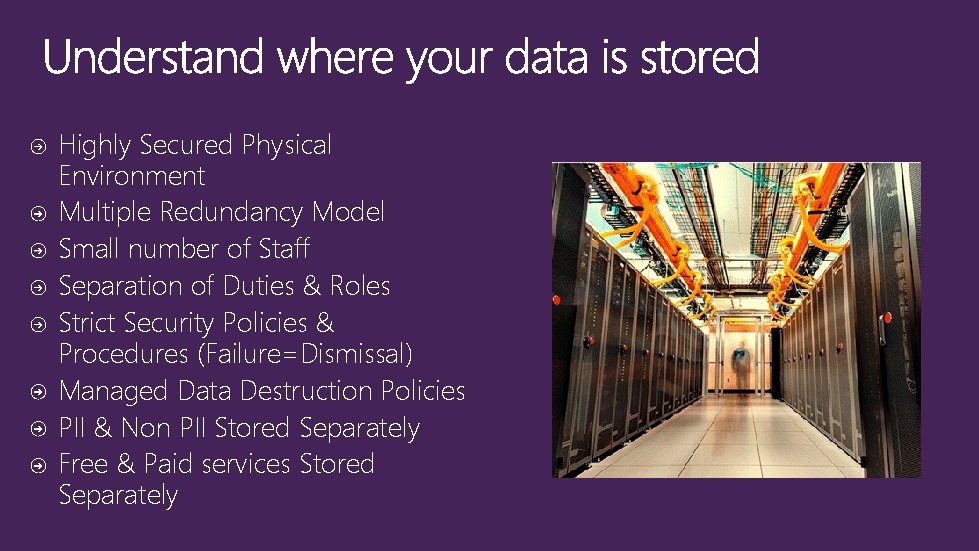 Understand where your data is stored

Highly Secured Physical Environment

Multiple Redundancy Model

Small number of Staff

Separation of Duties & Roles

Strict Security Policies & Procedures (Failure=Dismissal)

Managed Data Destruction Policies

PII & Non PII Stored Separately

Free & Paid services Stored Separately